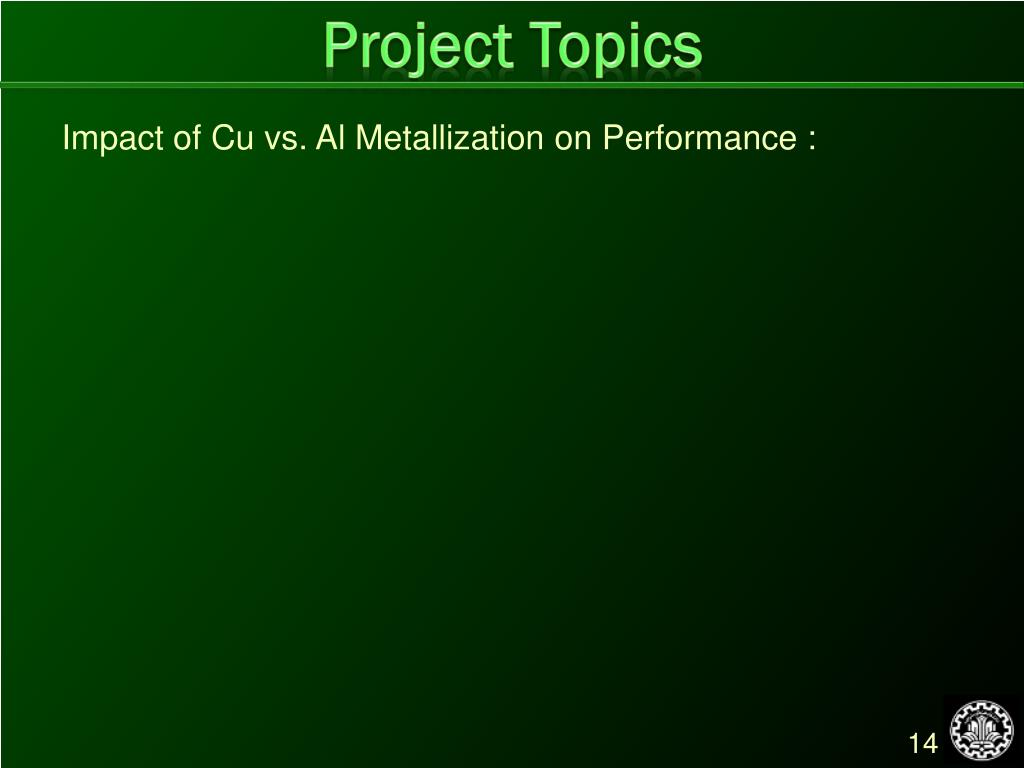 Project Topics

Impact of Cu vs. Al Metallization on Performance :

14